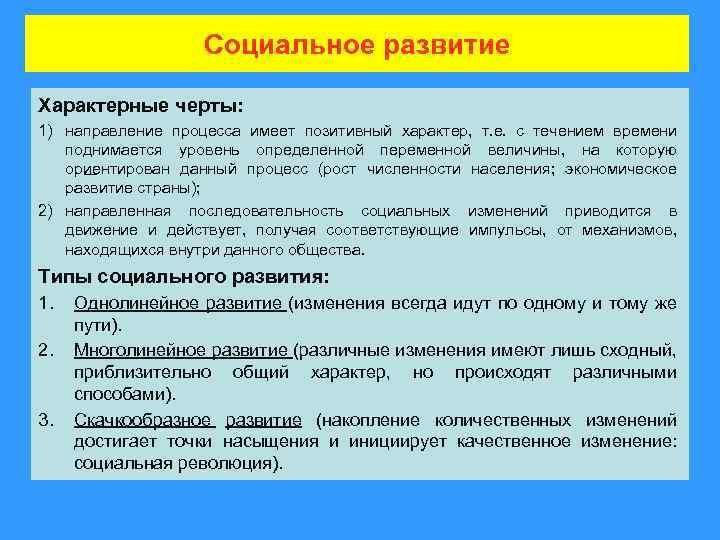 Социальное развитие

Характерные черты:

1) направление процесса имеет позитивный характер, т.е. с течением времени поднимается уровень определенной переменной величины, на которую ориентирован данный процесс (рост численности населения; экономическое развитие страны);

2) направленная последовательность социальных изменений приводится в движение и действует, получая соответствующие импульсы, от механизмов, находящихся внутри данного общества.

Типы социального развития:

1. Однолинейное развитие (изменения всегда идут по одному и тому же пути).

2. Многолинейное развитие (различные изменения имеют лишь сходный, приблизительно общий характер, но происходят различными способами).

3. Скачкообразное развитие (накопление количественных изменений достигает точки насыщения и инициирует качественное изменение: социальная революция).